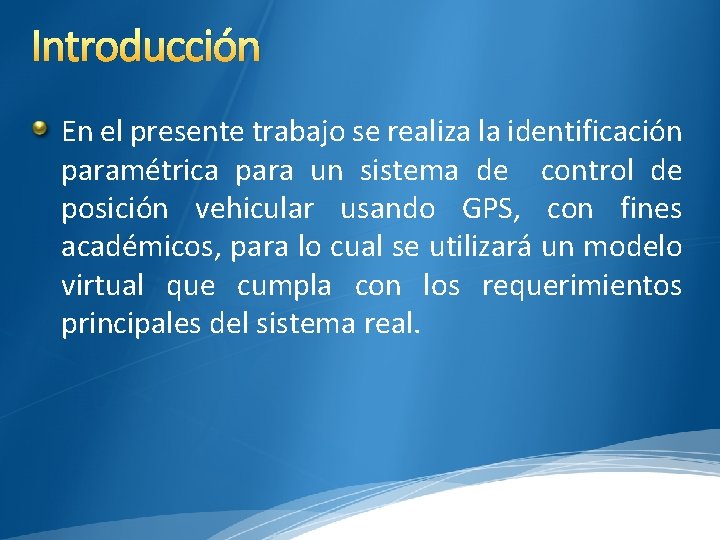 Introducción

En el presente trabajo se realiza la identificación paramétrica para un sistema de control de posición vehicular usando GPS, con fines académicos, para lo cual se utilizará un modelo virtual que cumpla con los requerimientos principales del sistema real.